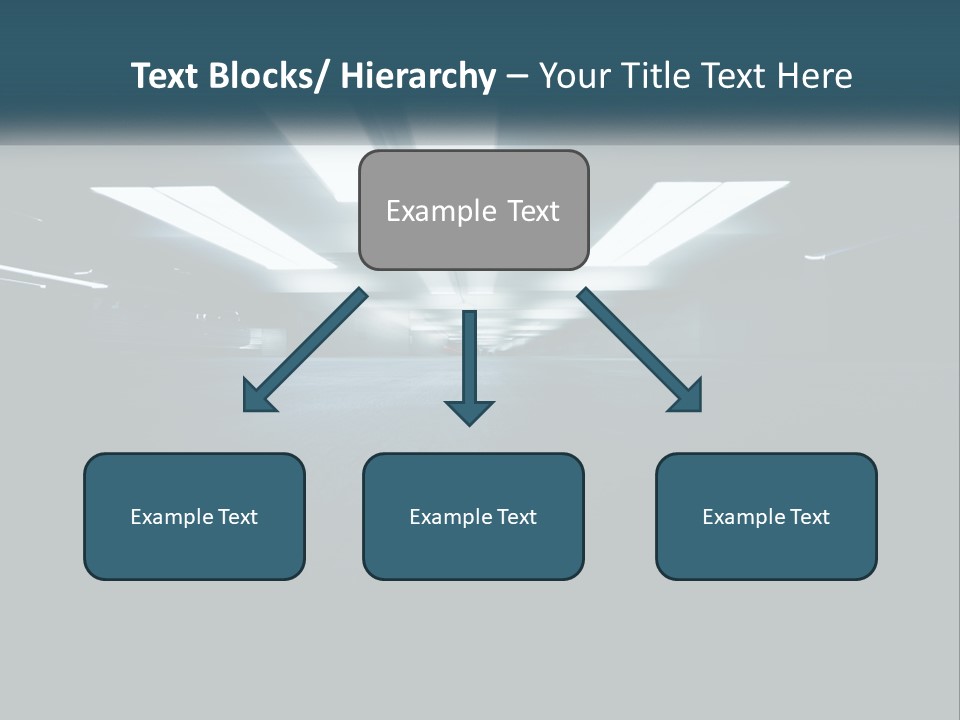 Text Blocks/ Hierarchy – Your Title Text Here

Example Text

Example Text

Example Text

Example Text